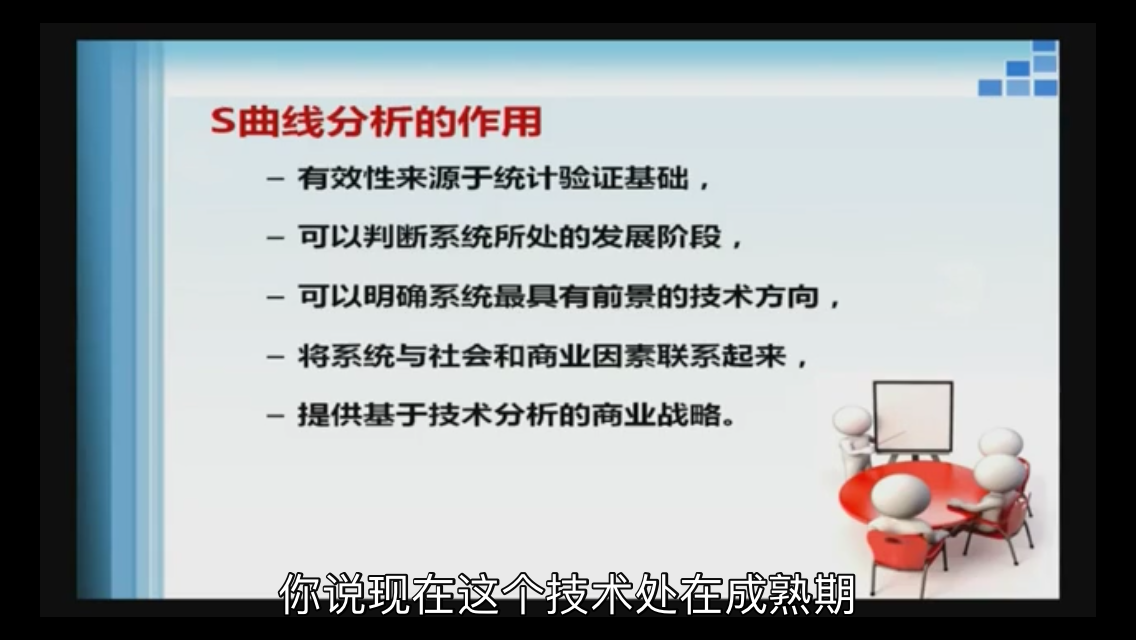 S曲线分析的作用

– 有效性来源于统计验证基础，

– 可以判断系统所处的发展阶段，

– 可以明确系统最具有前景的技术方向，

– 将系统与社会和商业因素联系起来，

– 提供基于技术分析的商业战略。

你说现在这个技术处在成熟期